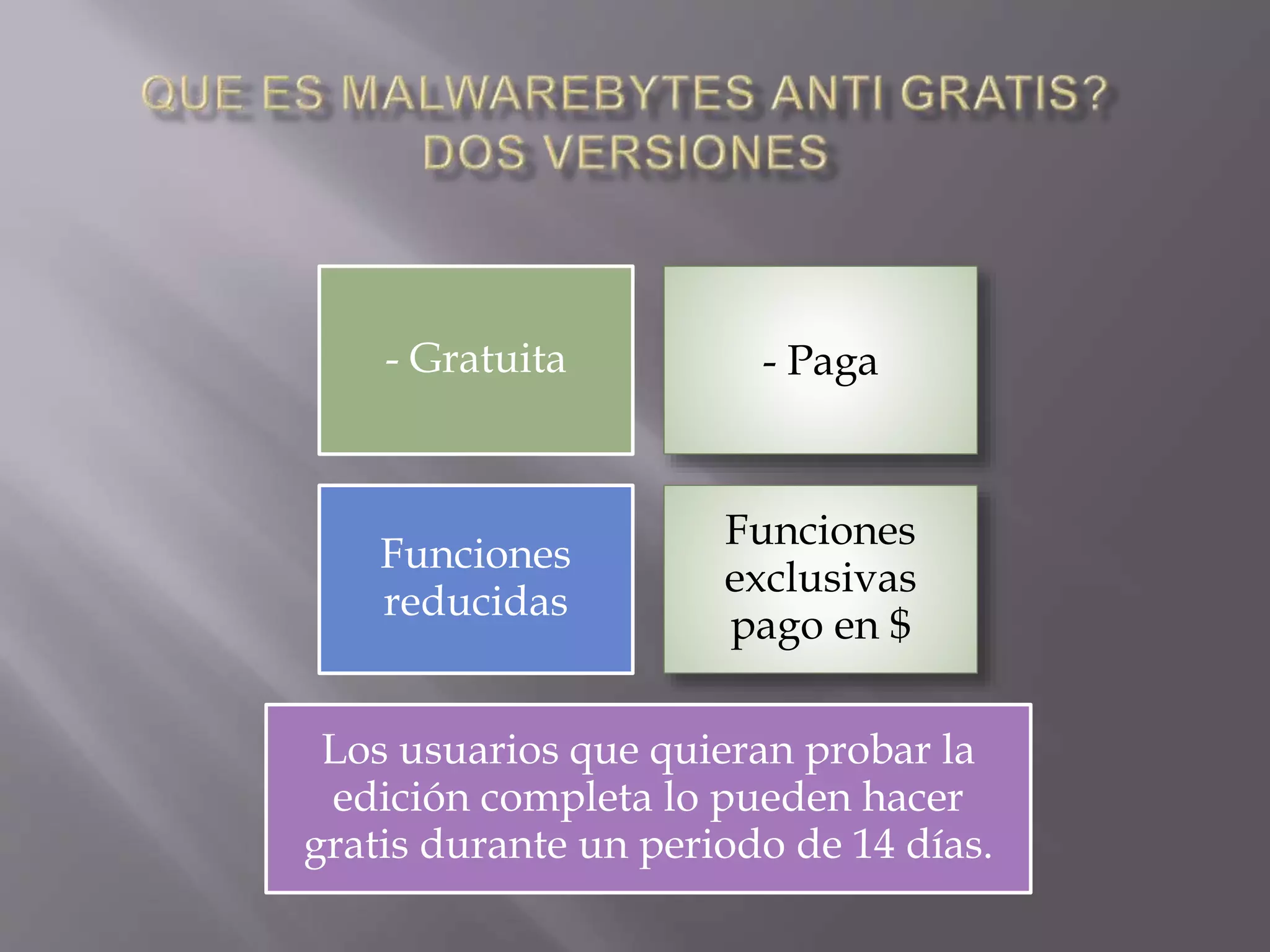 QUE ES MALWAREBYTES ANTI GRATIS? DOS VERSIONES

- Gratuita

- Paga

Funciones reducidas

Funciones exclusivas pago en $

Los usuarios que quieran probar la edición completa lo pueden hacer gratis durante un periodo de 14 días.